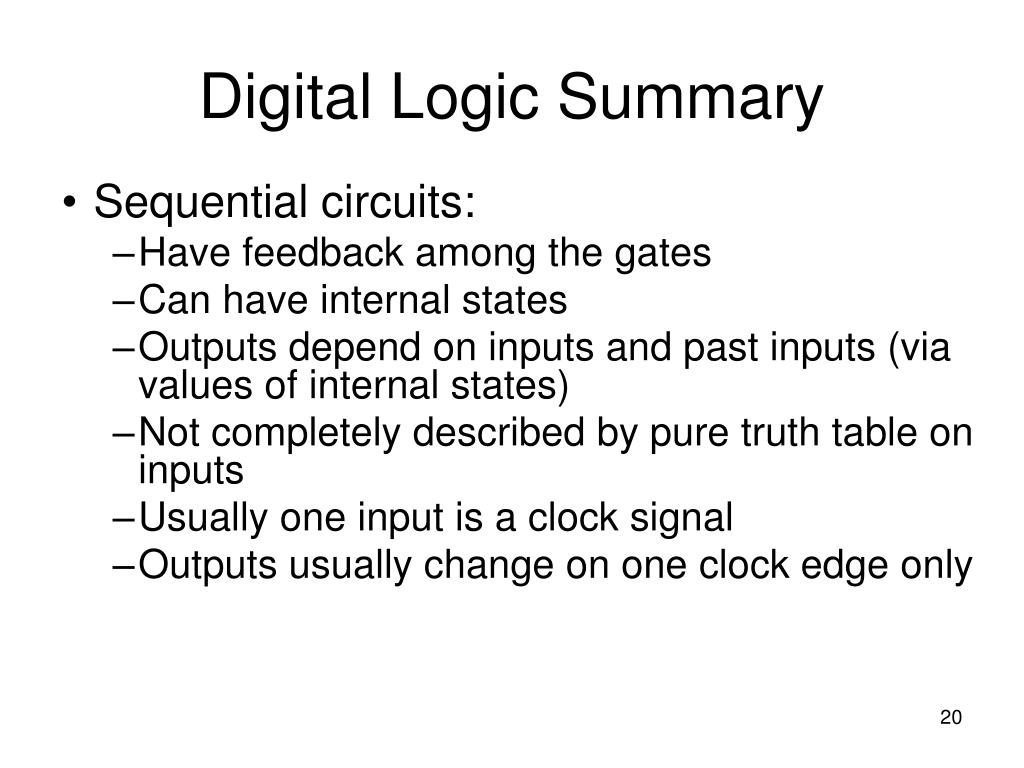 Digital Logic Summary

• Sequential circuits:
– Have feedback among the gates
– Can have internal states
– Outputs depend on inputs and past inputs (via values of internal states)
– Not completely described by pure truth table on inputs
– Usually one input is a clock signal
– Outputs usually change on one clock edge only

20